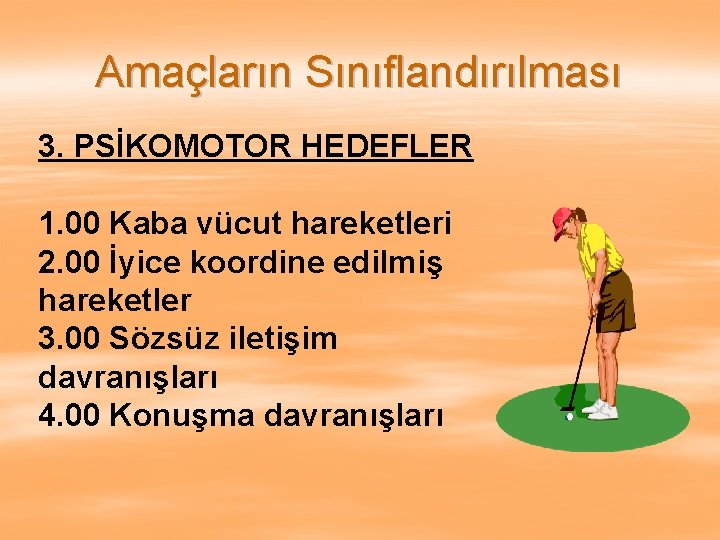 Amaçların Sınıflandırılması

3. PSİKOMOTOR HEDEFLER

1.00 Kaba vücut hareketleri
2.00 İyice koordine edilmiş hareketler
3.00 Sözsüz iletişim davranışları
4.00 Konuşma davranışları